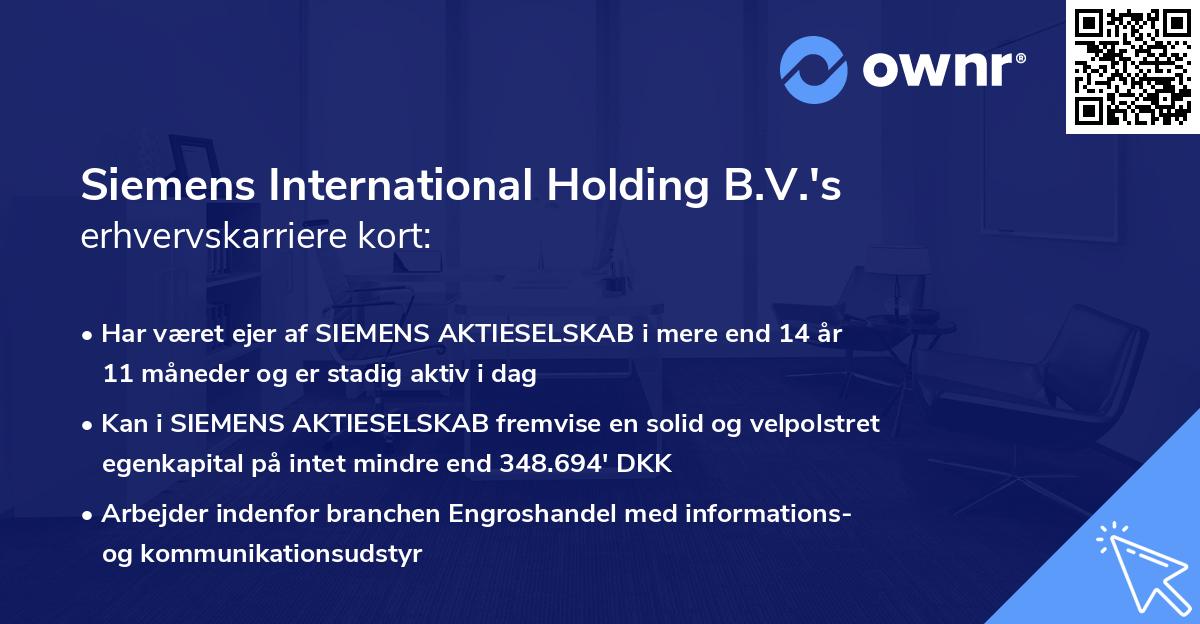 ownr®

Siemens International Holding B.V.'s erhvervskarriere kort:

• Har været ejer af SIEMENS AKTIESELSKAB i mere end 14 år 11 måneder og er stadig aktiv i dag

• Kan i SIEMENS AKTIESELSKAB fremvise en solid og velpolstret egenkapital på intet mindre end 348.694' DKK

• Arbejder indenfor branchen Engroshandel med informations- og kommunikationsudstyr